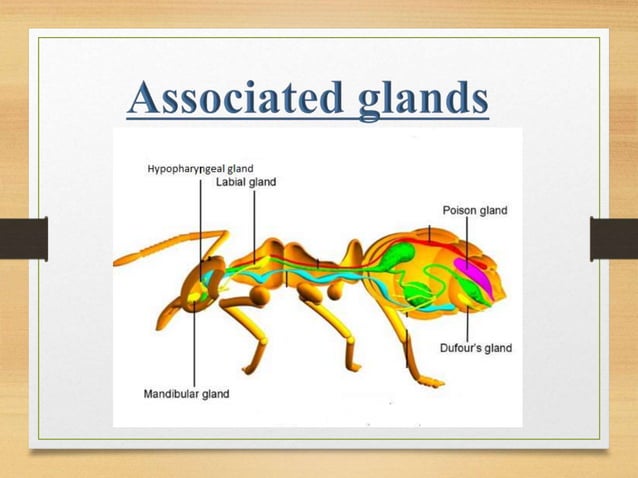 Associated glands

Hypopharyngeal gland
Labial gland
Poison gland
Dufour's gland
Mandibular gland